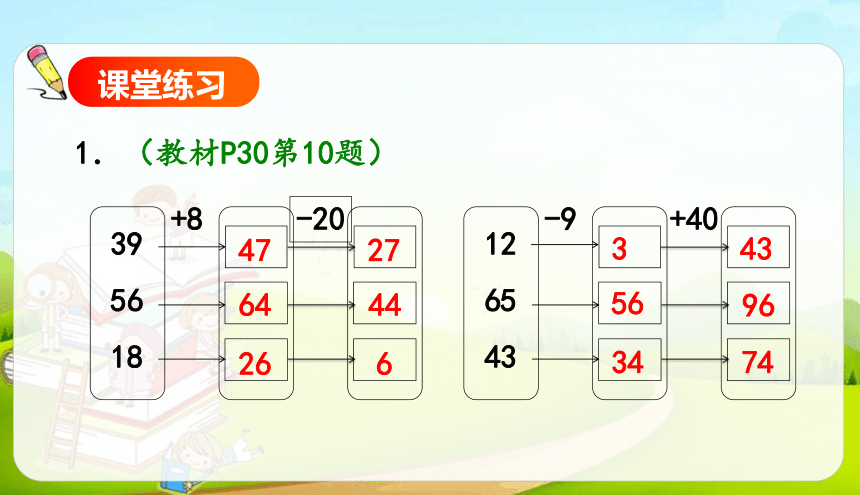 课堂练习

1. （教材P30第10题）

+8 −20

39 47 27
56 64 44
18 26 6

−9 +40

12 3 43
65 56 96
43 34 74